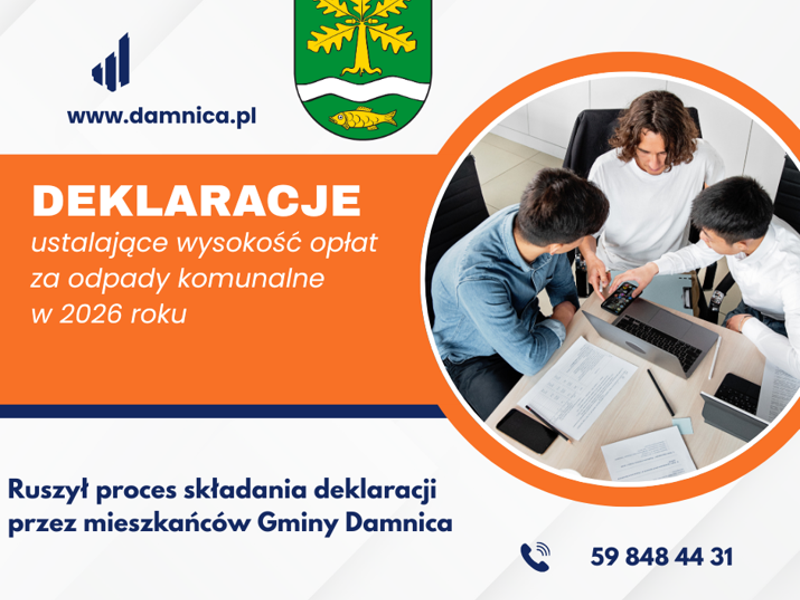 www.damnica.pl

DEKLARACJE
ustalające wysokość opłat za odpady komunalne w 2026 roku

Ruszył proces składania deklaracji przez mieszkańców Gminy Damnica

59 848 44 31